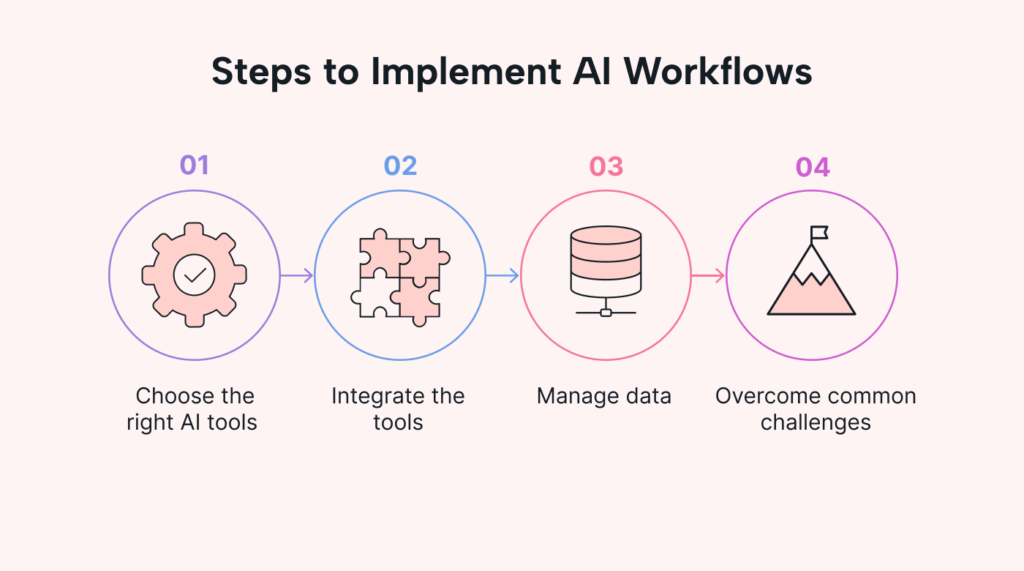 Steps to Implement AI Workflows

01
Choose the right AI tools

02
Integrate the tools

03
Manage data

04
Overcome common challenges